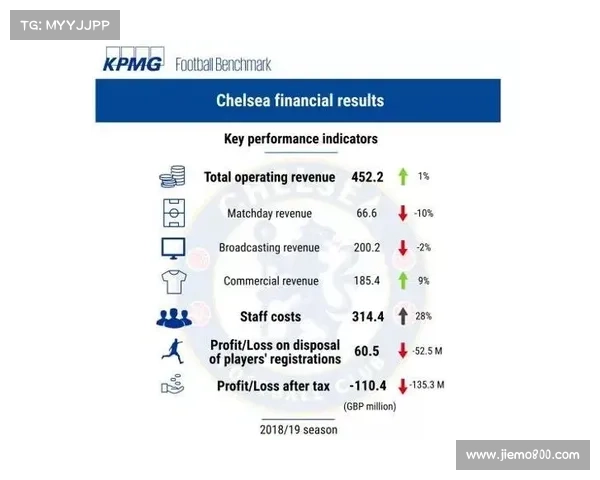 TG: MYYJJPP

KPMG Football Benchmark

Chelsea financial results

Key performance indicators

| | | |
|---|---|---|
| Total operating revenue | 452.2 | 1% |
| Matchday revenue | 66.6 | -10% |
| Broadcasting revenue | 200.2 | -2% |
| Commercial revenue | 185.4 | 9% |
| Staff costs | 314.4 | 28% |
| Profit/Loss on disposal of players' registrations | 60.5 | -52.5 M |
| Profit/Loss after tax | -110.4 | -135.3 M |

(GBP million)

2018/19 season

www.jiemo800.com